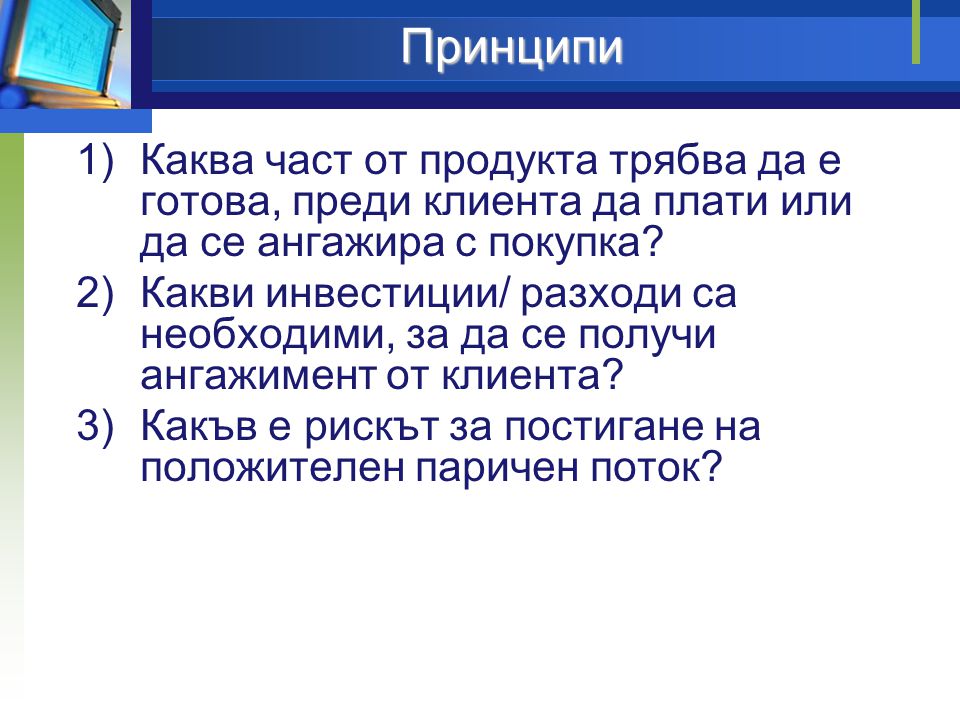 Принципи

1) Каква част от продукта трябва да е готова, преди клиента да плати или да се ангажира с покупка?

2) Какви инвестиции/ разходи са необходими, за да се получи ангажимент от клиента?

3) Какъв е рискът за постигане на положителен паричен поток?